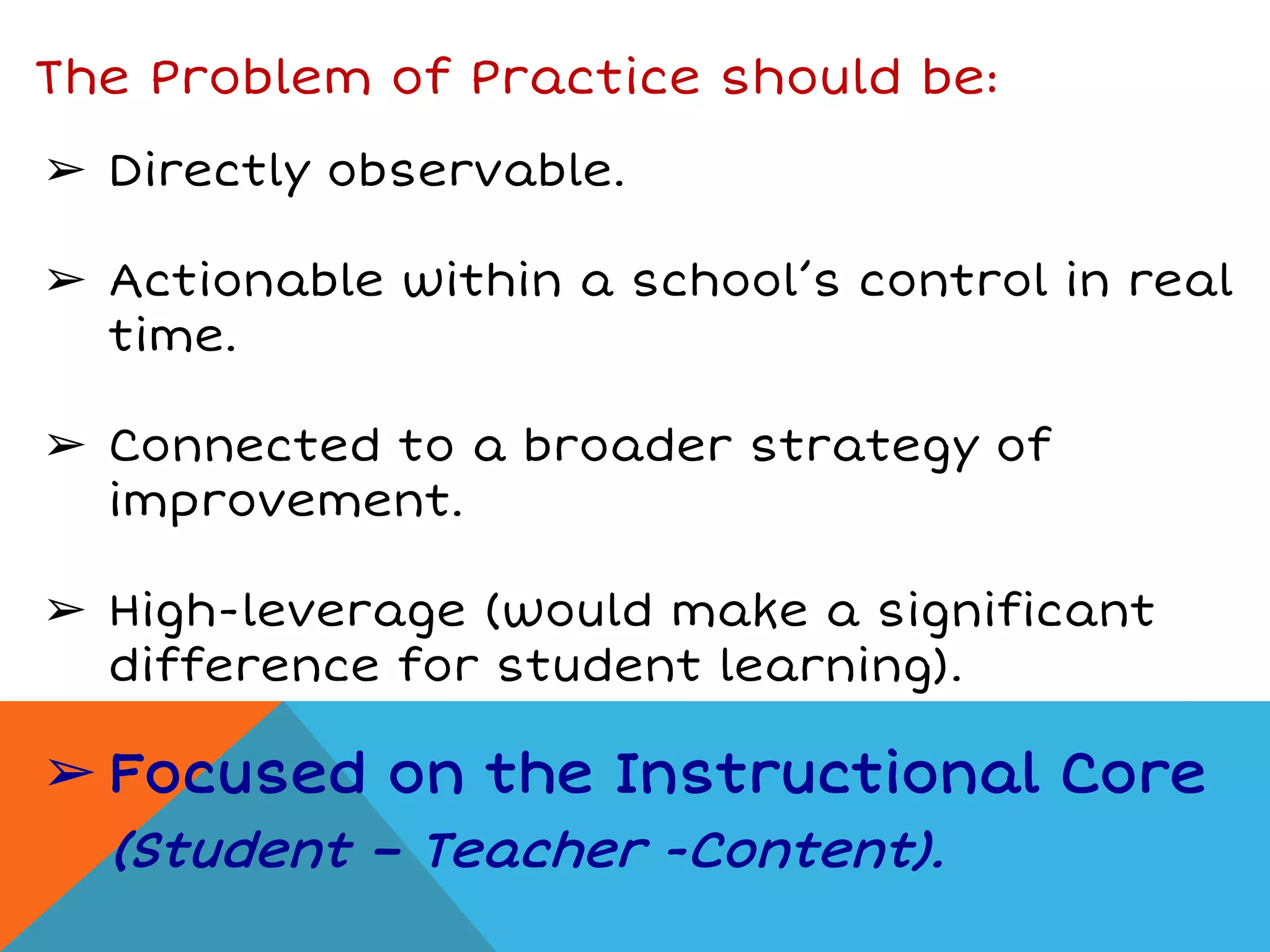 The Problem of Practice should be:

➢ Directly observable.

➢ Actionable within a school's control in real time.

➢ Connected to a broader strategy of improvement.

➢ High-leverage (would make a significant difference for student learning).

➢ Focused on the Instructional Core (Student – Teacher -Content).